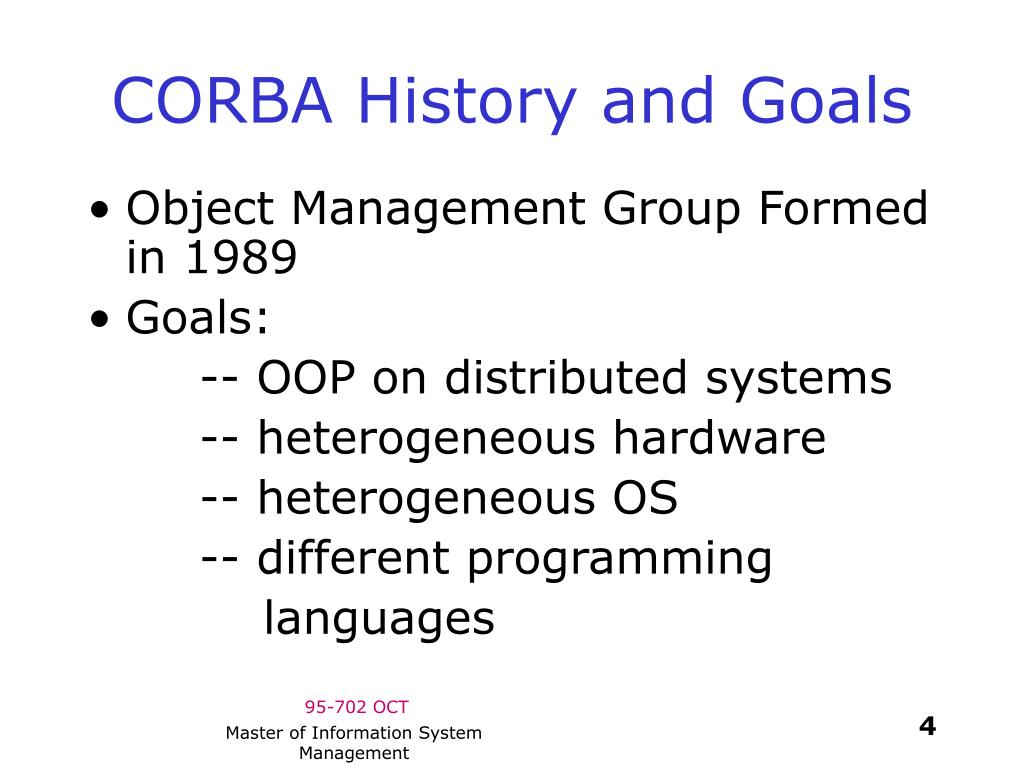 CORBA History and Goals

• Object Management Group Formed in 1989
• Goals:
-- OOP on distributed systems
-- heterogeneous hardware
-- heterogeneous OS
-- different programming languages

95-702 OCT
Master of Information System Management

4